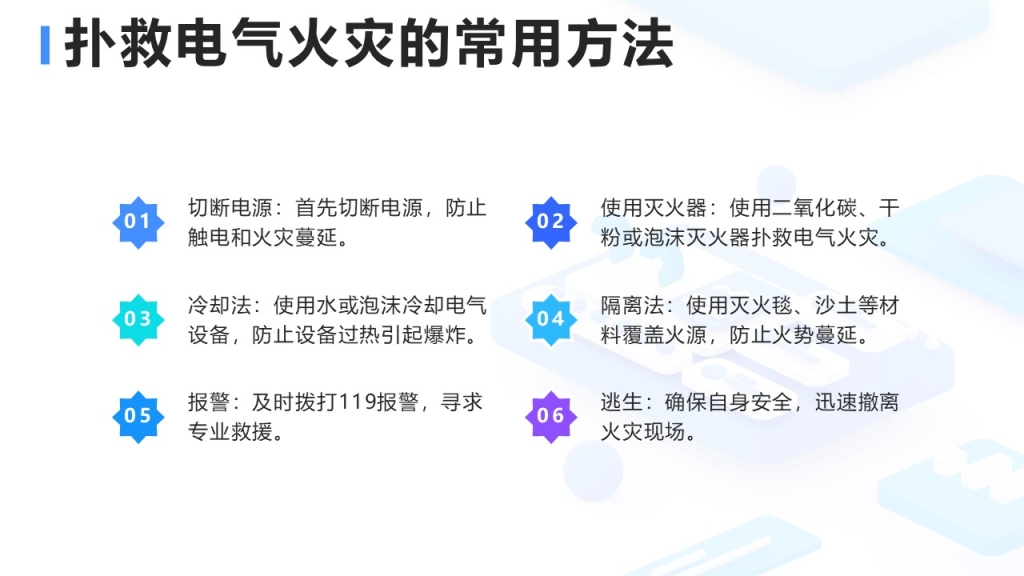 扑救电气火灾的常用方法

01 切断电源：首先切断电源，防止触电和火灾蔓延。

02 使用灭火器：使用二氧化碳、干粉或泡沫灭火器扑救电气火灾。

03 冷却法：使用水或泡沫冷却电气设备，防止设备过热引起爆炸。

04 隔离法：使用灭火毯、沙土等材料覆盖火源，防止火势蔓延。

05 报警：及时拨打119报警，寻求专业救援。

06 逃生：确保自身安全，迅速撤离火灾现场。